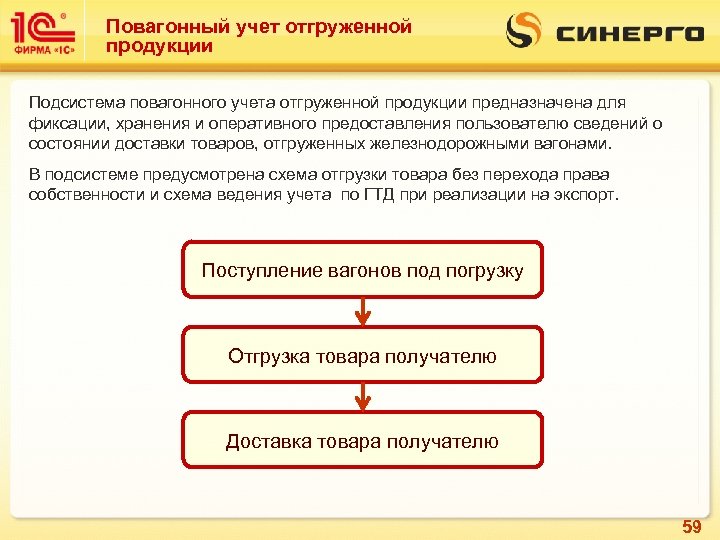 1С® ФИРМА «1С»

Повагонный учет отгруженной продукции

СИНЕРГО

Подсистема повагонного учета отгруженной продукции предназначена для фиксации, хранения и оперативного предоставления пользователю сведений о состоянии доставки товаров, отгруженных железнодорожными вагонами.

В подсистеме предусмотрена схема отгрузки товара без перехода права собственности и схема ведения учета по ГТД при реализации на экспорт.

Поступление вагонов под погрузку

Отгрузка товара получателю

Доставка товара получателю

59